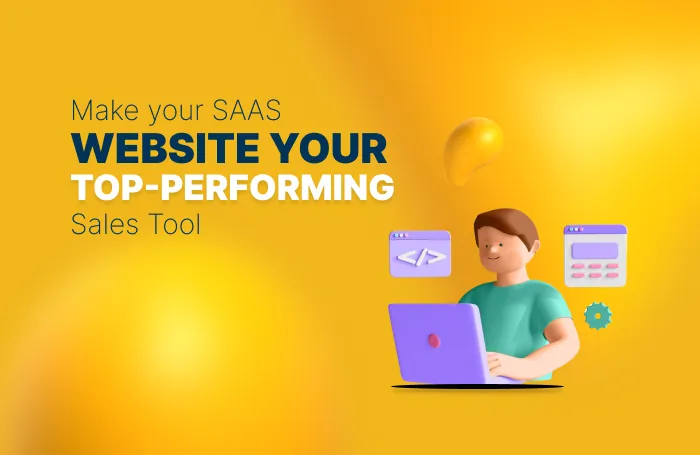 Make your SAAS
WEBSITE YOUR
TOP-PERFORMING
Sales Tool

</>